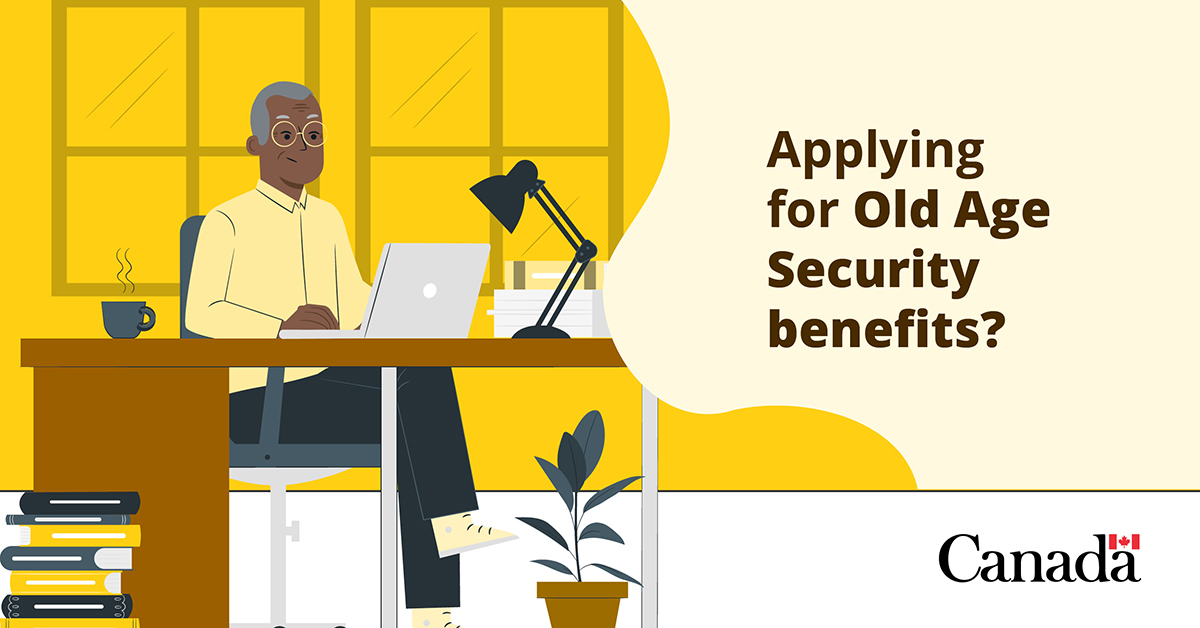 Applying for Old Age Security benefits?

Canada